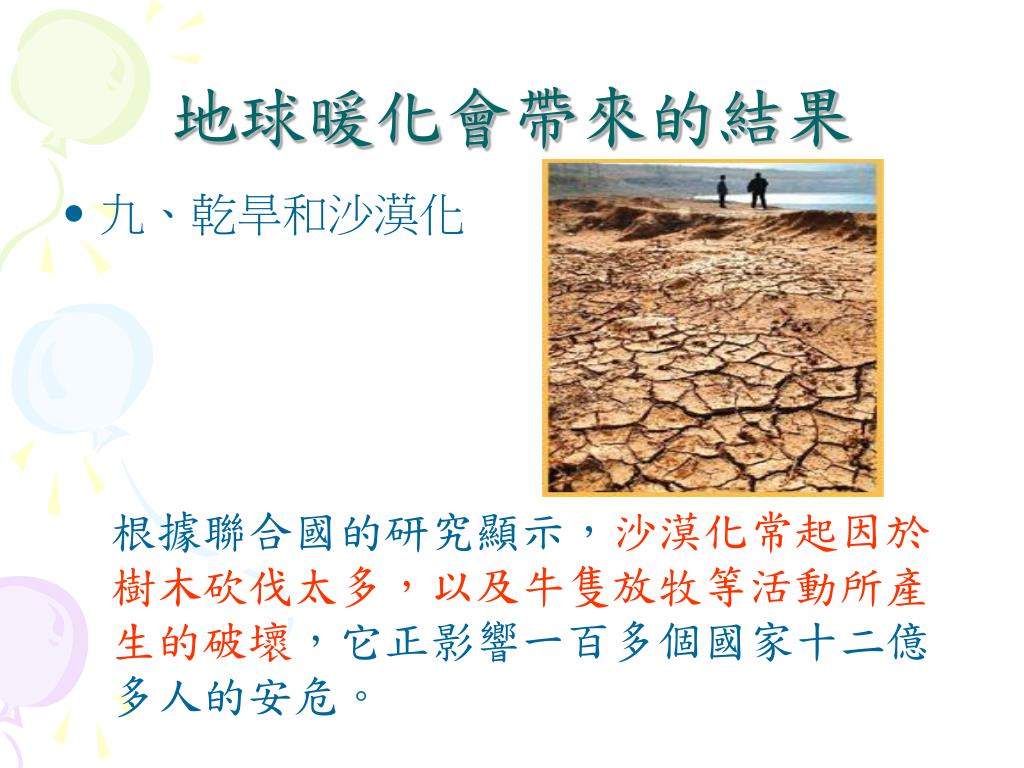 地球暖化會帶來的結果

• 九、乾旱和沙漠化

根據聯合國的研究顯示，沙漠化常起因於樹木砍伐太多，以及牛隻放牧等活動所產生的破壞，它正影響一百多個國家十二億多人的安危。